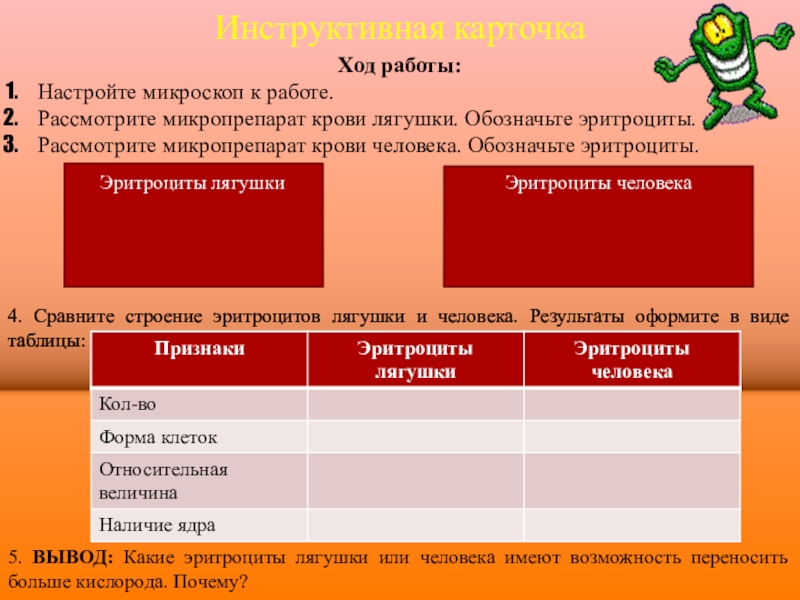 Инструктивная карточка

Ход работы:

1. Настройте микроскоп к работе.
2. Рассмотрите микропрепарат крови лягушки. Обозначьте эритроциты.
3. Рассмотрите микропрепарат крови человека. Обозначьте эритроциты.

Эритроциты лягушки

Эритроциты человека

4. Сравните строение эритроцитов лягушки и человека. Результаты оформите в виде таблицы:

| Признаки | Эритроциты лягушки | Эритроциты человека |
|---|---|---|
| Кол-во | | |
| Форма клеток | | |
| Относительная величина | | |
| Наличие ядра | | |

5. ВЫВОД: Какие эритроциты лягушки или человека имеют возможность переносить больше кислорода. Почему?